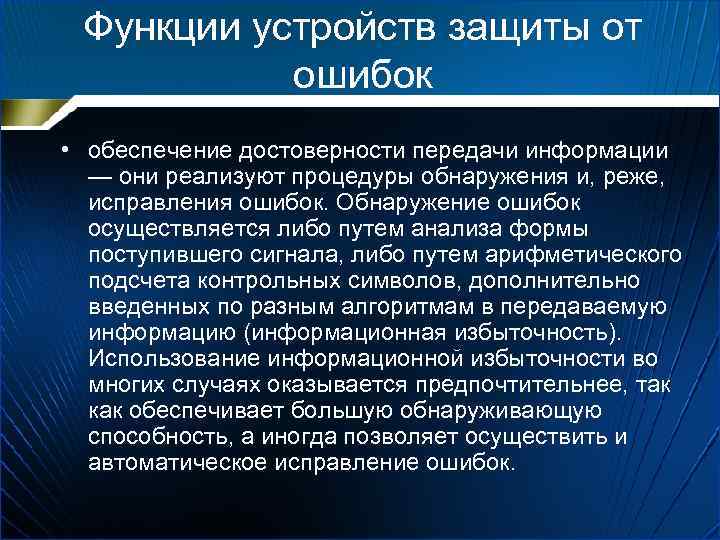 Функции устройств защиты от ошибок

• обеспечение достоверности передачи информации — они реализуют процедуры обнаружения и, реже, исправления ошибок. Обнаружение ошибок осуществляется либо путем анализа формы поступившего сигнала, либо путем арифметического подсчета контрольных символов, дополнительно введенных по разным алгоритмам в передаваемую информацию (информационная избыточность). Использование информационной избыточности во многих случаях оказывается предпочтительнее, так как обеспечивает большую обнаруживающую способность, а иногда позволяет осуществить и автоматическое исправление ошибок.